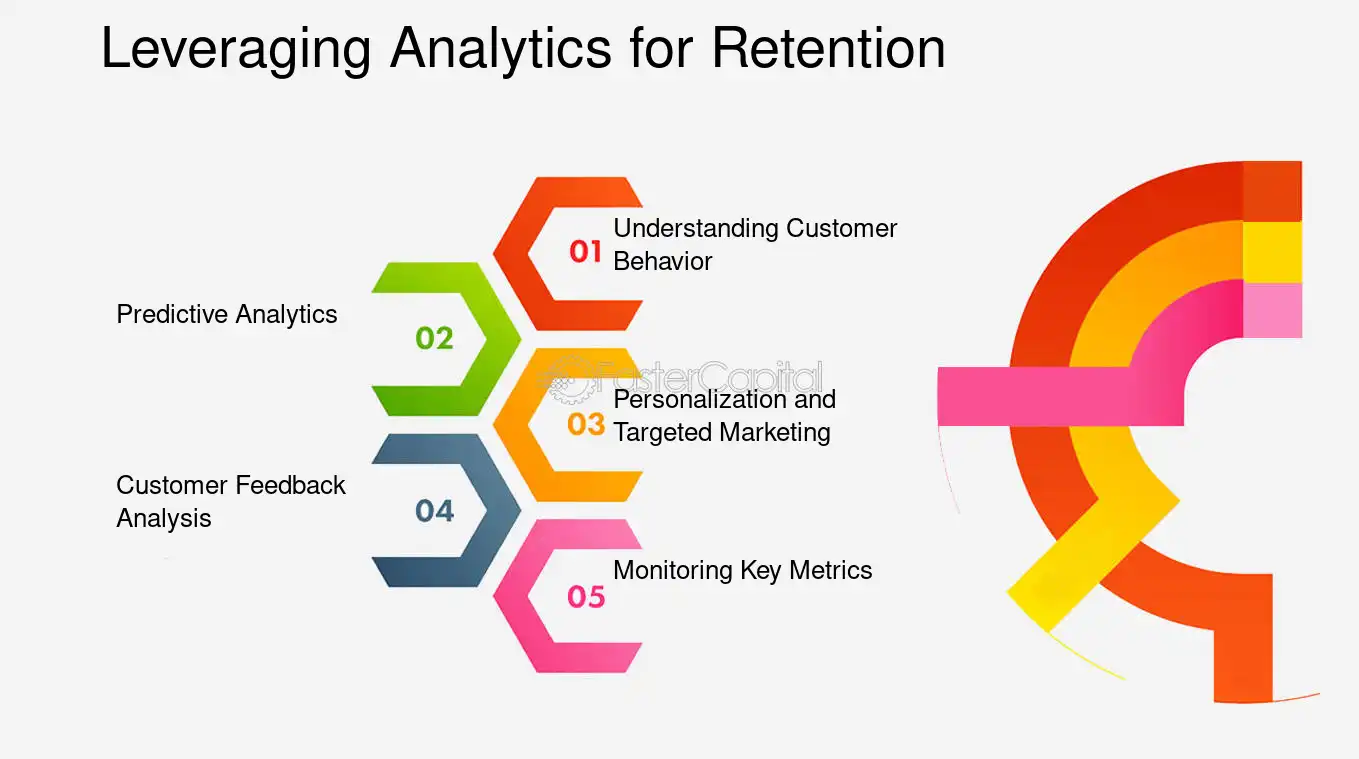 Leveraging Analytics for Retention

01 Understanding Customer Behavior

Predictive Analytics

02

03 Personalization and Targeted Marketing

Customer Feedback Analysis

04

05 Monitoring Key Metrics

FasterCapital